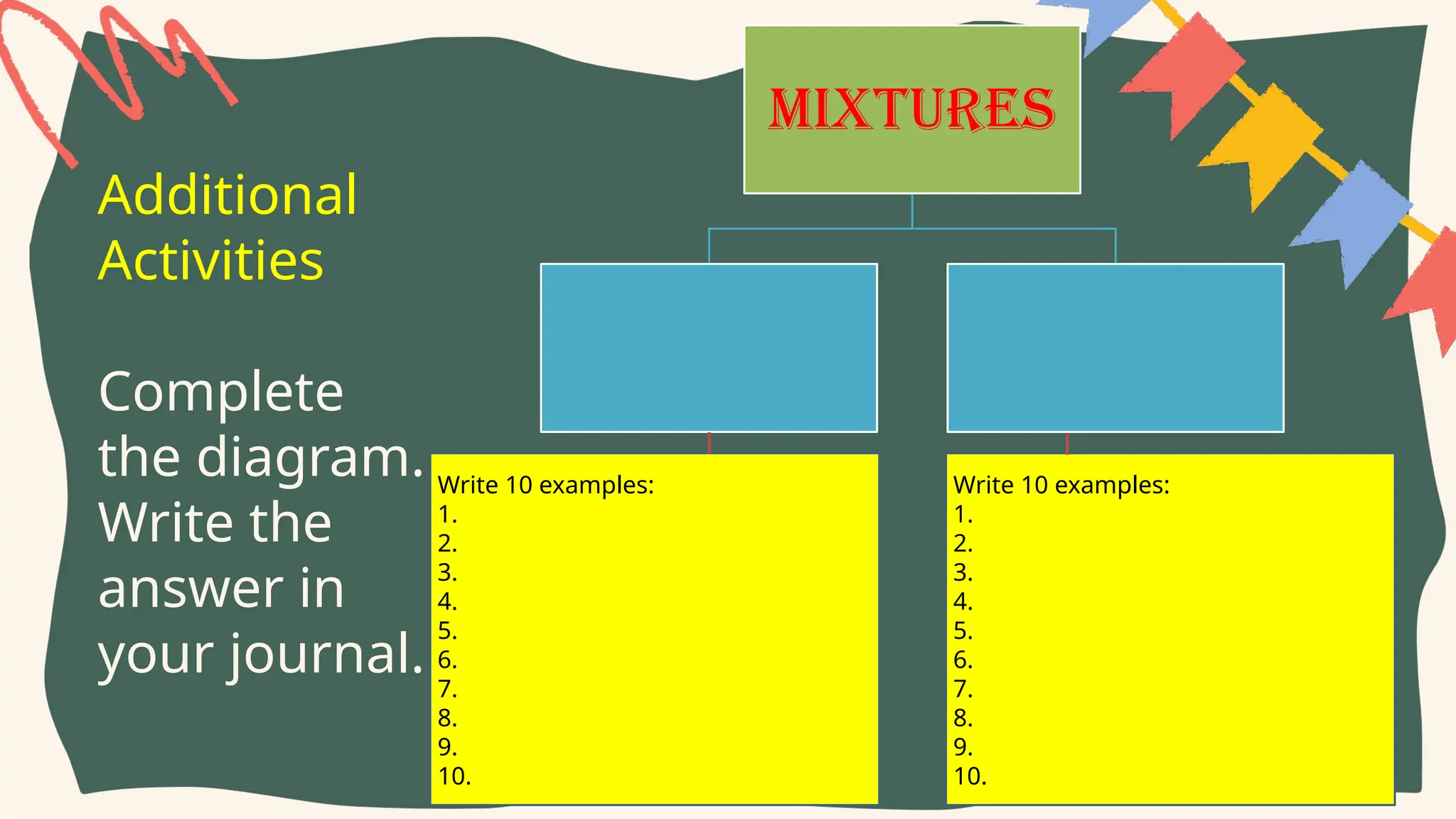 Additional Activities

Complete the diagram. Write the answer in your journal.

MIXTURES

Write 10 examples:
1.
2.
3.
4.
5.
6.
7.
8.
9.
10.

Write 10 examples:
1.
2.
3.
4.
5.
6.
7.
8.
9.
10.